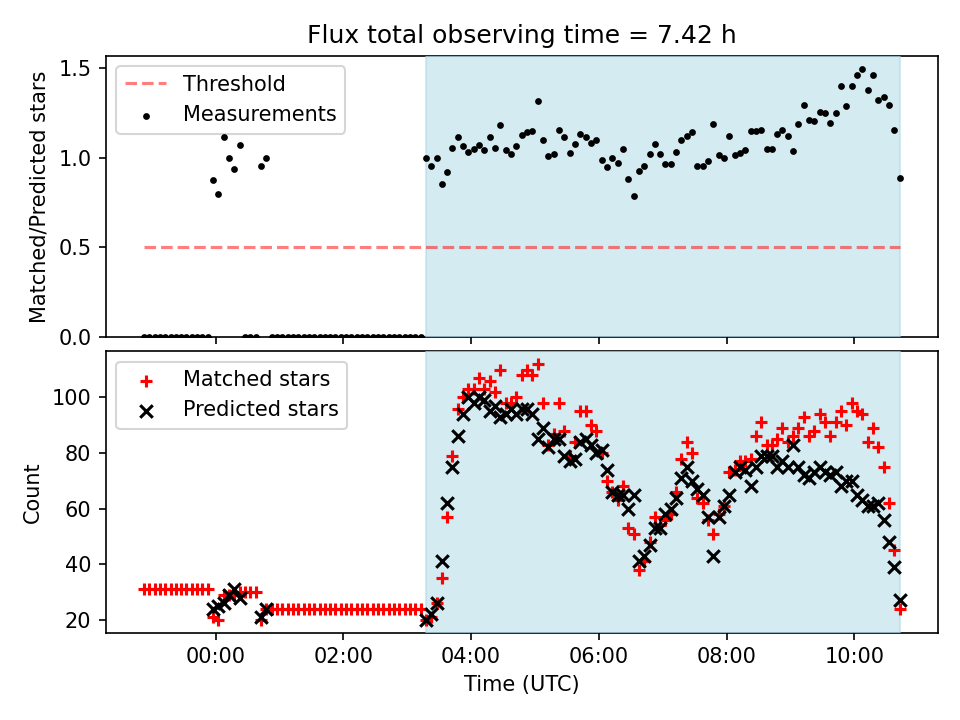 Flux total observing time = 7.42 h

Threshold
Measurements

Matched/Predicted stars

1.5
1.0
0.5
0.0

Matched stars
Predicted stars

Count

100
80
60
40
20

00:00
02:00
04:00
06:00
08:00
10:00

Time (UTC)